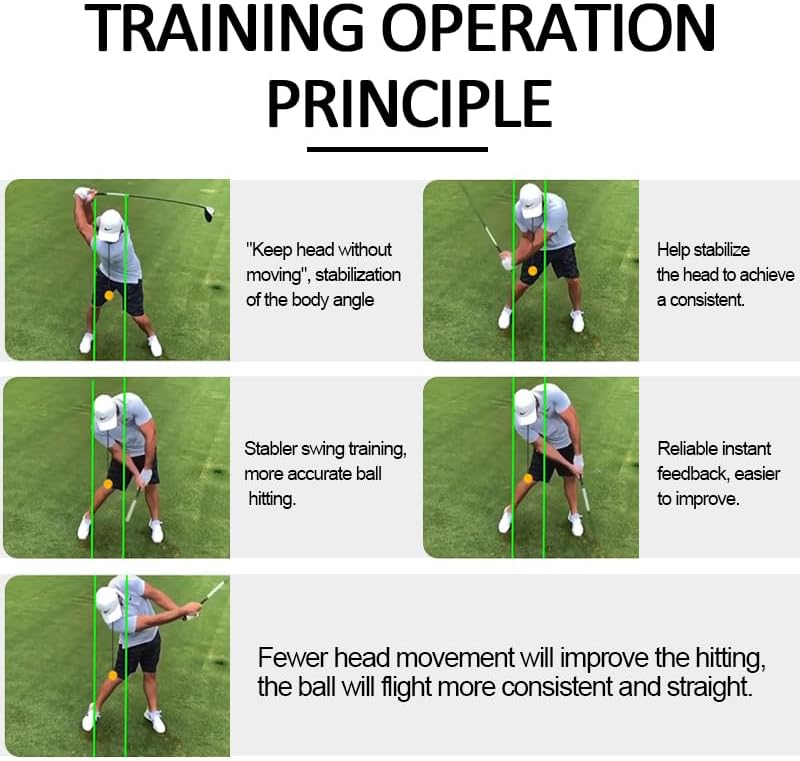 TRAINING OPERATION PRINCIPLE

"Keep head without moving", stabilization of the body angle

Help stabilize the head to achieve a consistent.

Stabler swing training, more accurate ball hitting.

Reliable instant feedback, easier to improve.

Fewer head movement will improve the hitting, the ball will flight more consistent and straight.